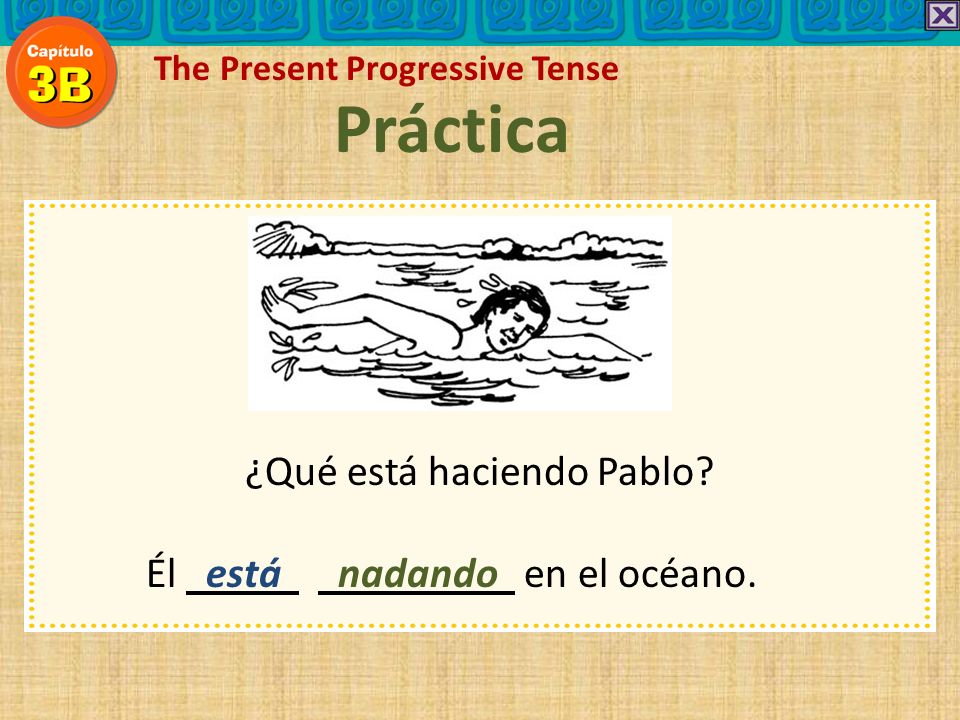 Capítulo 3B

The Present Progressive Tense

Práctica

¿Qué está haciendo Pablo?

Él está nadando en el océano.